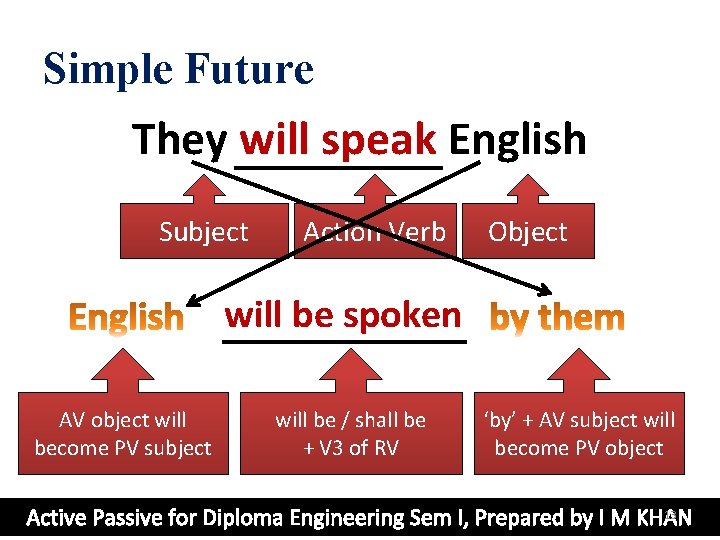 Simple Future

They will speak English

Subject

Action Verb

Object

English will be spoken by them

AV object will become PV subject

will be / shall be + V3 of RV

'by' + AV subject will become PV object

Active Passive for Diploma Engineering Sem I, Prepared by I M KHAN